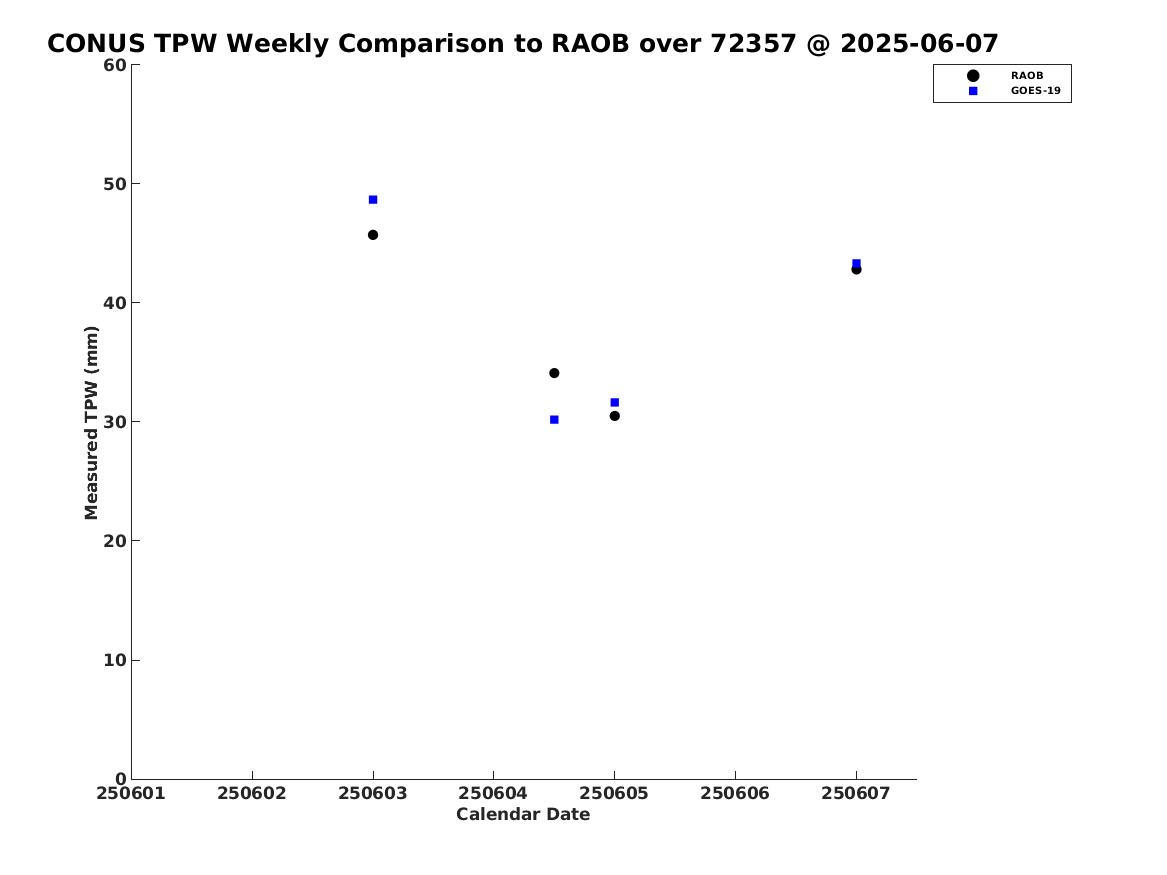 CONUS TPW Weekly Comparison to RAOB over 72357 @ 2025-06-07

RAOB
GOES-19

Measured TPW (mm)

60
50
40
30
20
10
0

250601
250602
250603
250604
250605
250606
250607

Calendar Date